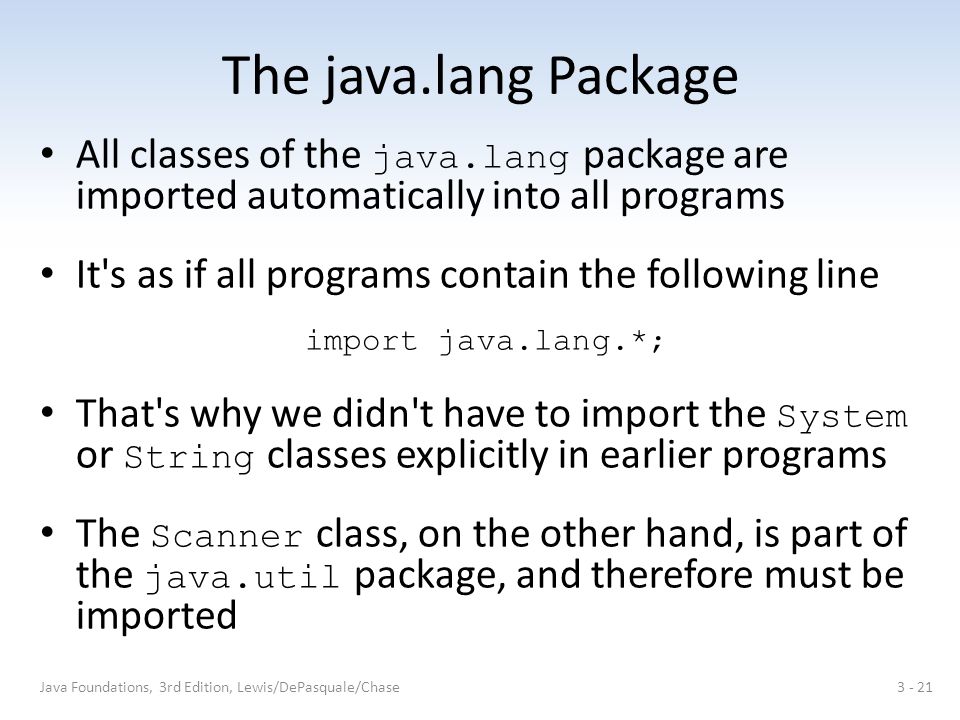 The java.lang Package

• All classes of the java.lang package are imported automatically into all programs

• It's as if all programs contain the following line

import java.lang.*;

• That's why we didn't have to import the System or String classes explicitly in earlier programs

• The Scanner class, on the other hand, is part of the java.util package, and therefore must be imported

Java Foundations, 3rd Edition, Lewis/DePasquale/Chase

3 - 21